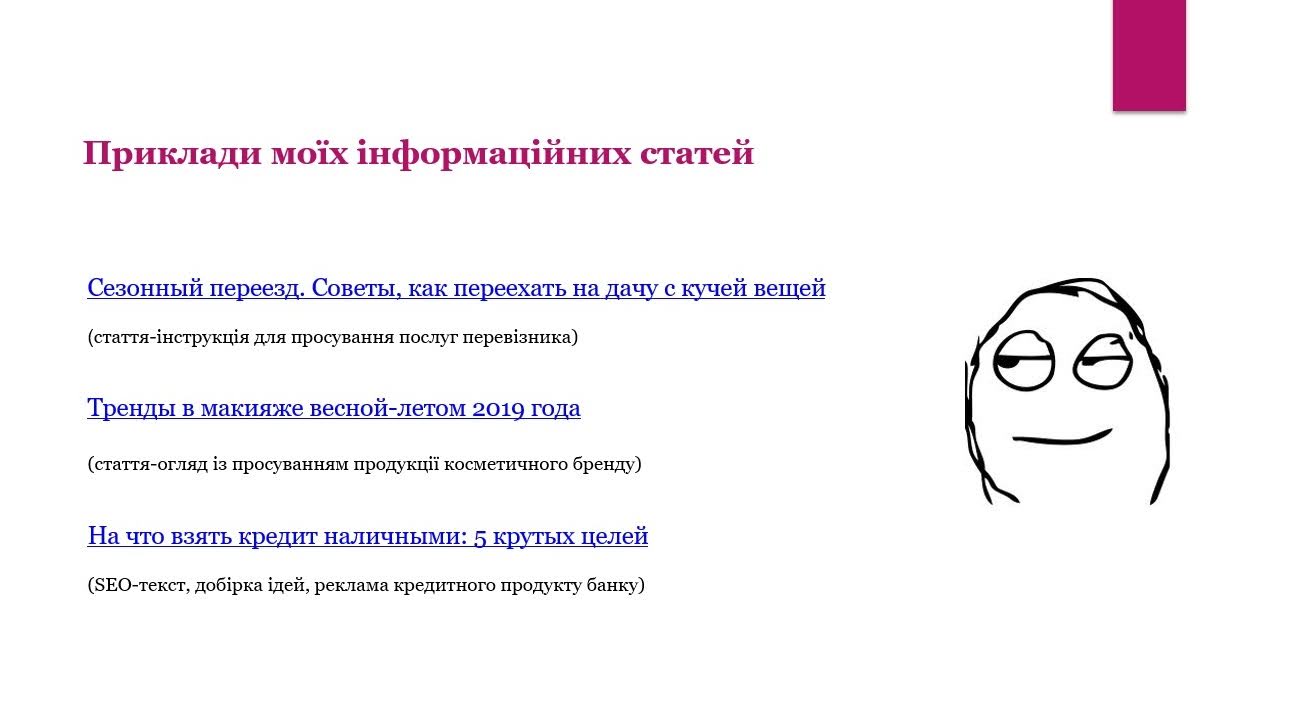 Приклади моїх інформаційних статей

Сезонный переезд. Советы, как переехать на дачу с кучей вещей

(стаття-інструкція для просування послуг перевізника)

Тренды в макияже весной-летом 2019 года

(стаття-огляд із просуванням продукції косметичного бренду)

На что взять кредит наличными: 5 крутых целей

(SEO-текст, добірка ідей, реклама кредитного продукту банку)